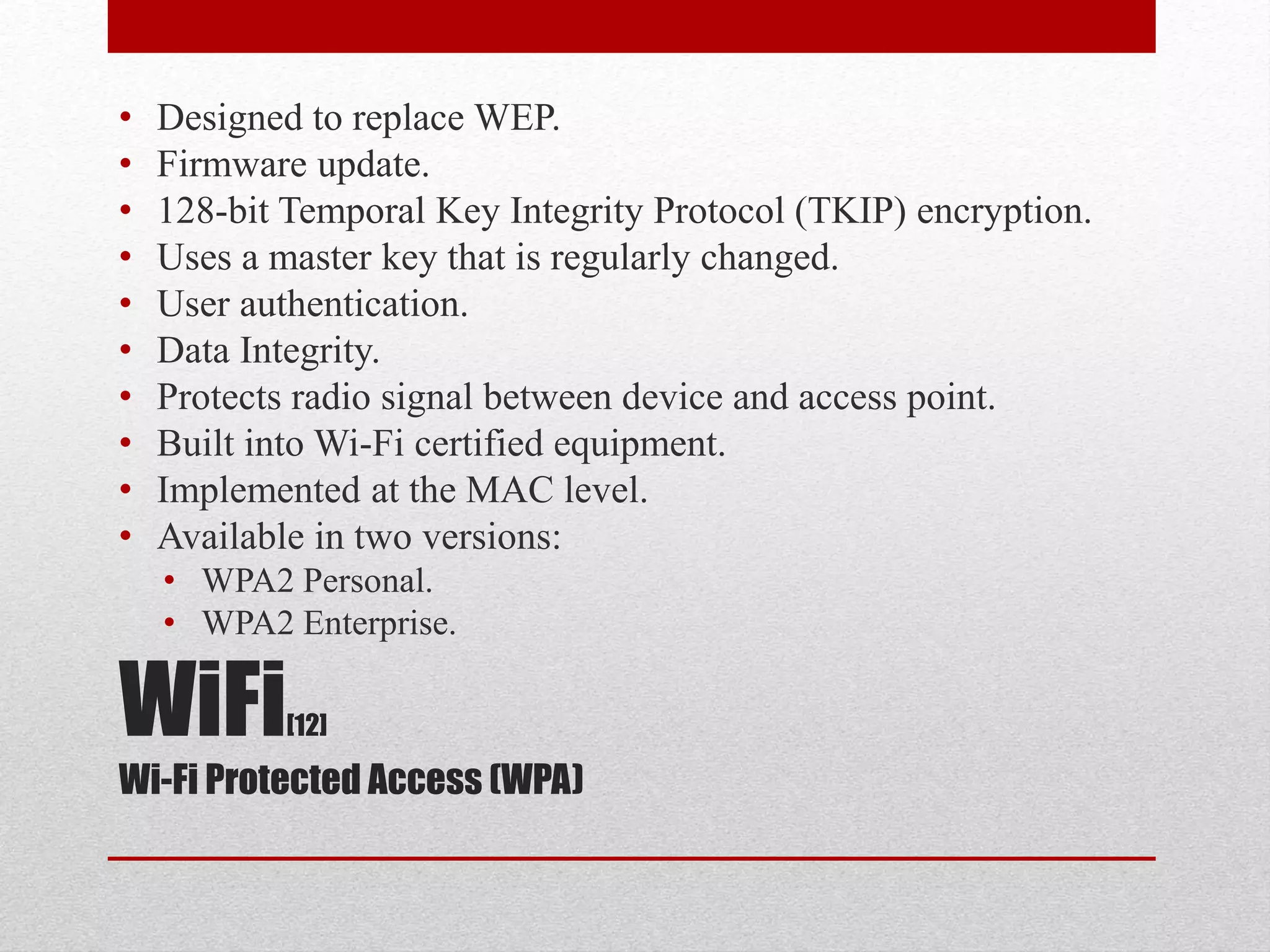 • Designed to replace WEP.
• Firmware update.
• 128-bit Temporal Key Integrity Protocol (TKIP) encryption.
• Uses a master key that is regularly changed.
• User authentication.
• Data Integrity.
• Protects radio signal between device and access point.
• Built into Wi-Fi certified equipment.
• Implemented at the MAC level.
• Available in two versions:
  • WPA2 Personal.
  • WPA2 Enterprise.

WiFi[12]

Wi-Fi Protected Access (WPA)